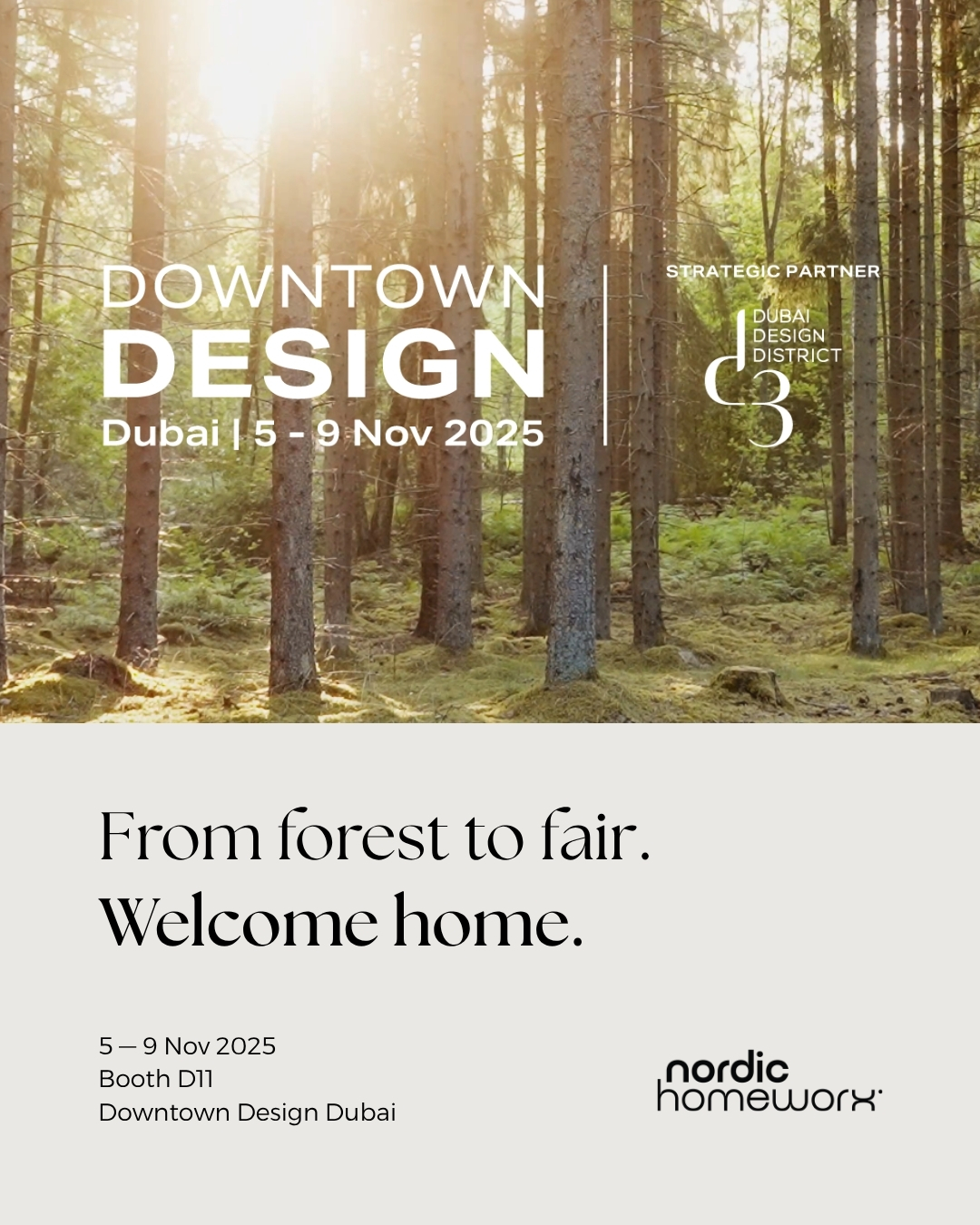 DOWNTOWN
DESIGN
Dubai | 5 - 9 Nov 2025

STRATEGIC PARTNER
DUBAI
DESIGN
DISTRICT
d3

From forest to fair.
Welcome home.

5 — 9 Nov 2025
Booth D11
Downtown Design Dubai

nordic
homeworx